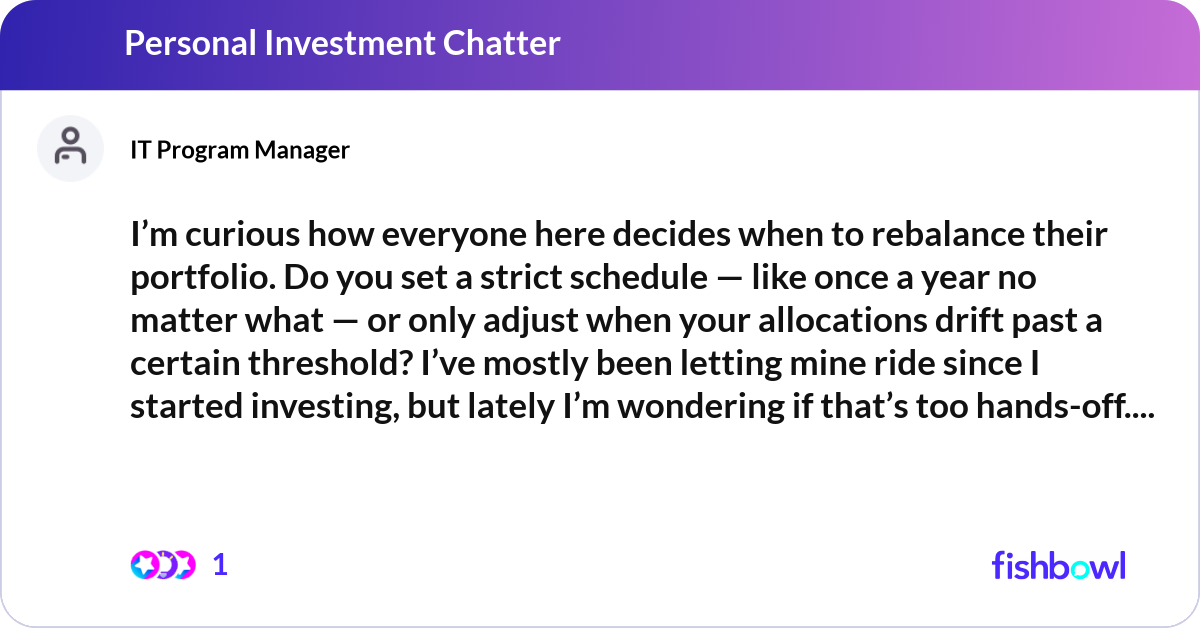 Personal Investment Chatter

IT Program Manager

I’m curious how everyone here decides when to rebalance their portfolio. Do you set a strict schedule — like once a year no matter what — or only adjust when your allocations drift past a certain threshold? I’ve mostly been letting mine ride since I started investing, but lately I’m wondering if that’s too hands-off....

1

fishbowl